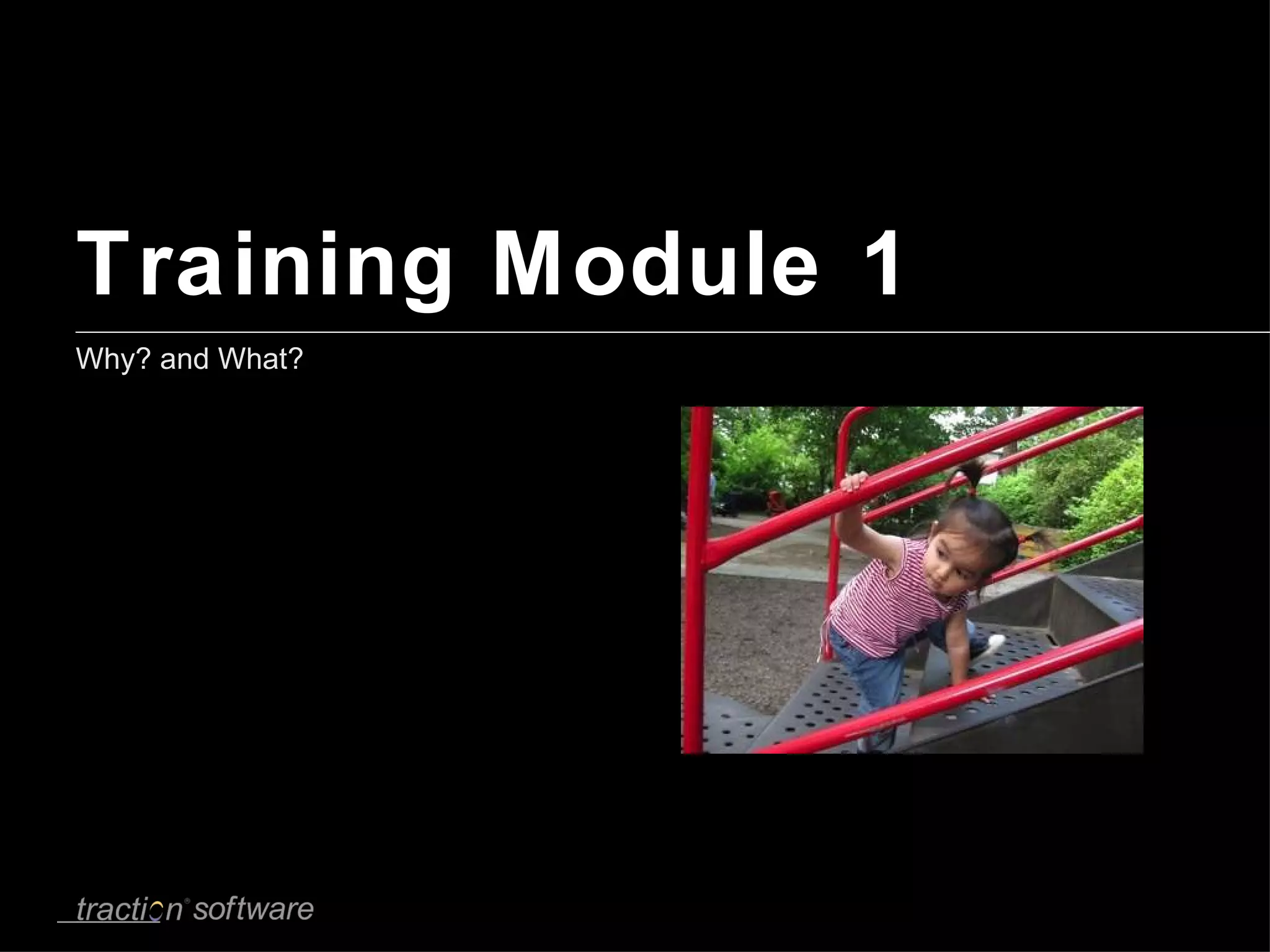 Training Module 1

Why? and What?

traction® software